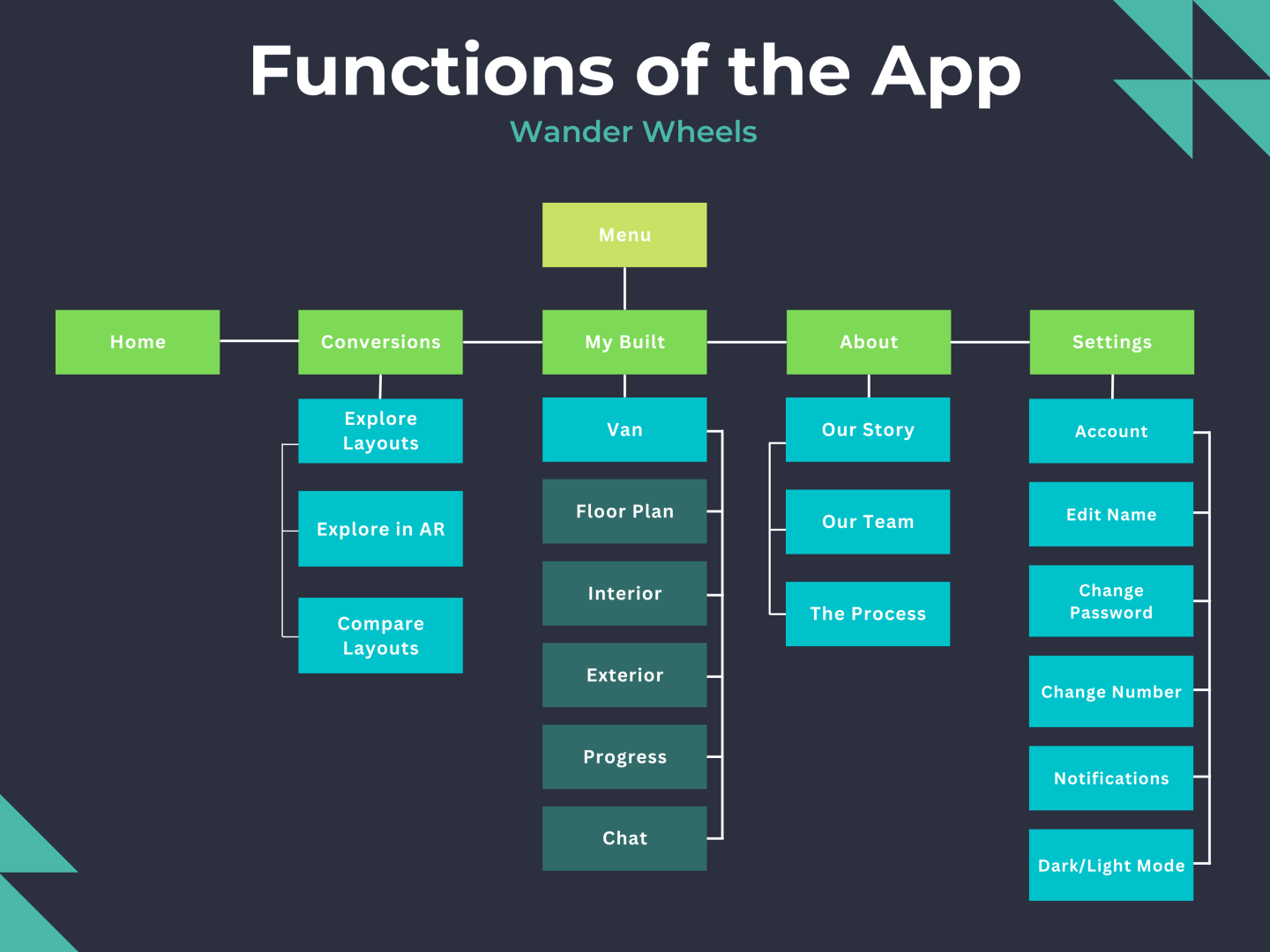 Functions of the App

Wander Wheels

Menu

Home

Conversions

My Built

About

Settings

Explore Layouts

Explore in AR

Compare Layouts

Van

Floor Plan

Interior

Exterior

Progress

Chat

Our Story

Our Team

The Process

Account

Edit Name

Change Password

Change Number

Notifications

Dark/Light Mode